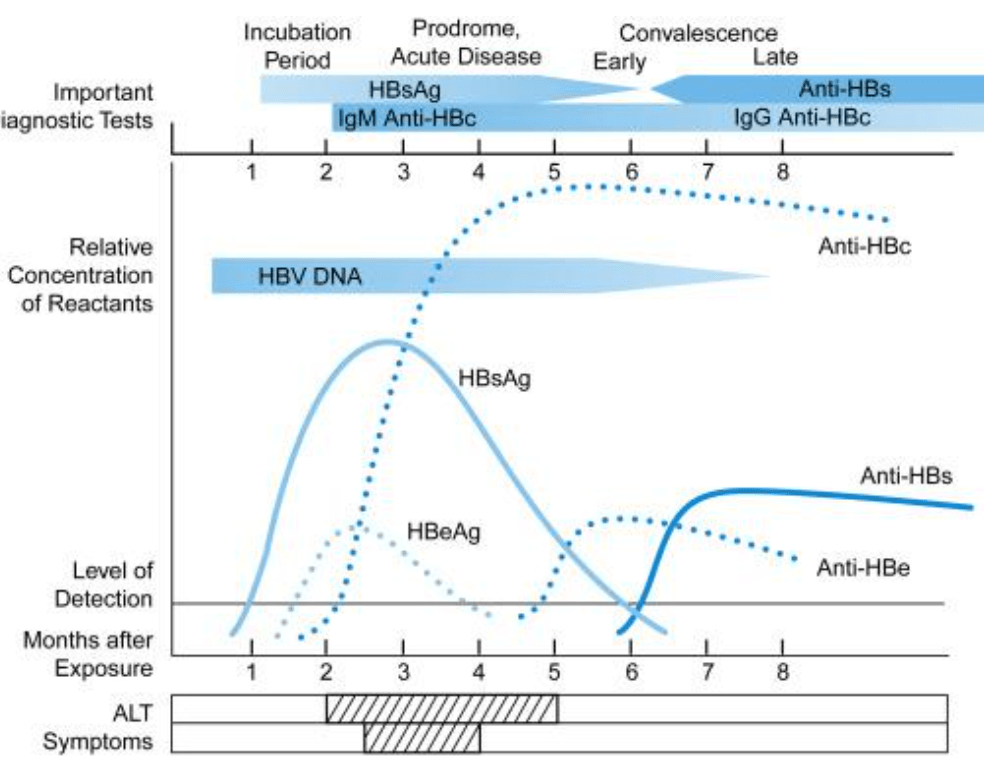 Incubation Period

Prodrome, Acute Disease

Convalescence

Early

Late

Important
iagnostic Tests

HBsAg

Anti-HBs

IgM Anti-HBc

IgG Anti-HBc

1 2 3 4 5 6 7 8

Relative Concentration of Reactants

HBV DNA

Anti-HBc

HBsAg

Anti-HBs

HBeAg

Anti-HBe

Level of Detection

Months after Exposure

1 2 3 4 5 6 7 8

ALT

Symptoms